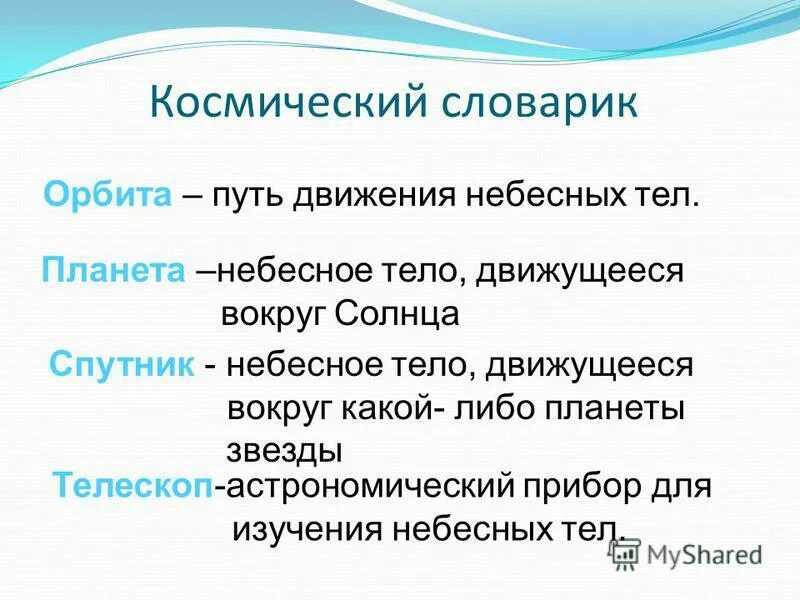 Космический словарик

Орбита – путь движения небесных тел.

Планета –небесное тело, движущееся вокруг Солнца

Спутник - небесное тело, движущееся вокруг какой- либо планеты звезды

Телескоп-астрономический прибор для изучения небесных тел.

MyShared